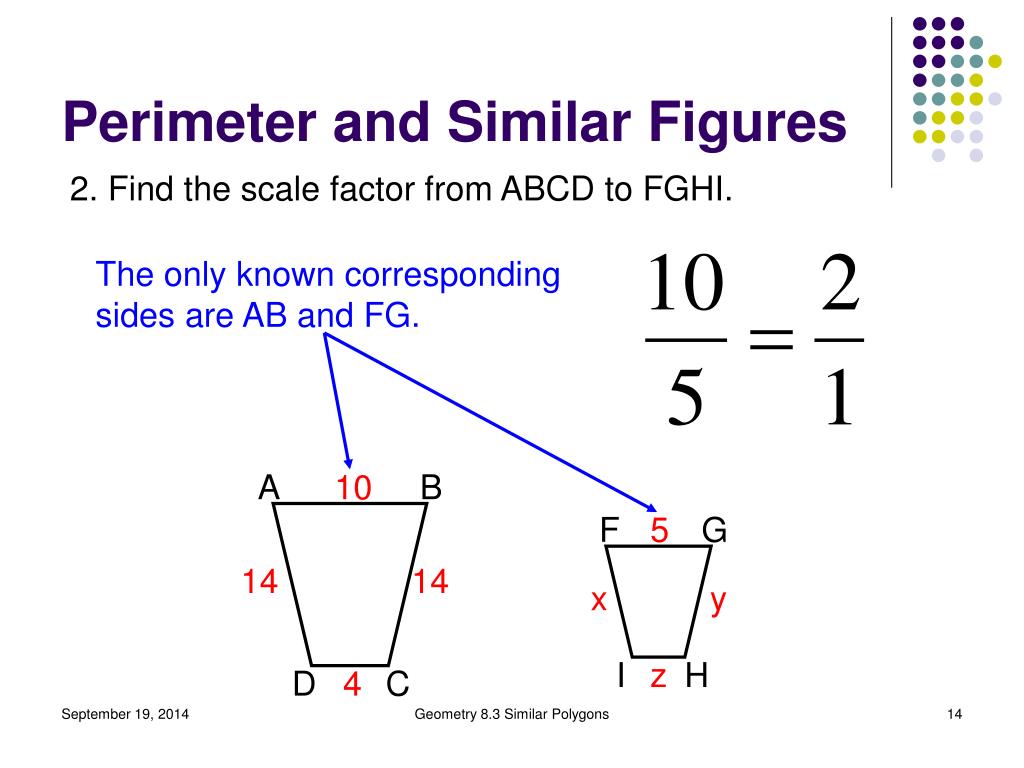 Perimeter and Similar Figures

2. Find the scale factor from ABCD to FGHI.

The only known corresponding sides are AB and FG.

$\frac{10}{5} = \frac{2}{1}$

A 10 B
14 14
D 4 C

F 5 G
x y
I z H

September 19, 2014

Geometry 8.3 Similar Polygons

14